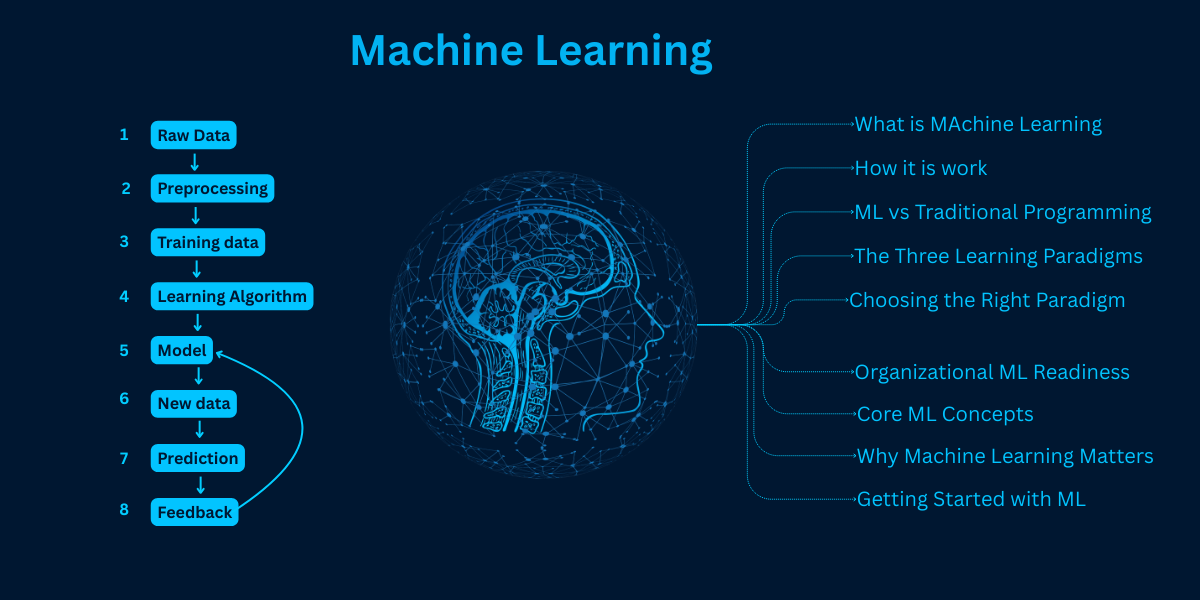 Machine Learning

1 Raw Data
2 Preprocessing
3 Training data
4 Learning Algorithm
5 Model
6 New data
7 Prediction
8 Feedback

What is MAchine Learning
How it is work
ML vs Traditional Programming
The Three Learning Paradigms
Choosing the Right Paradigm
Organizational ML Readiness
Core ML Concepts
Why Machine Learning Matters
Getting Started with ML